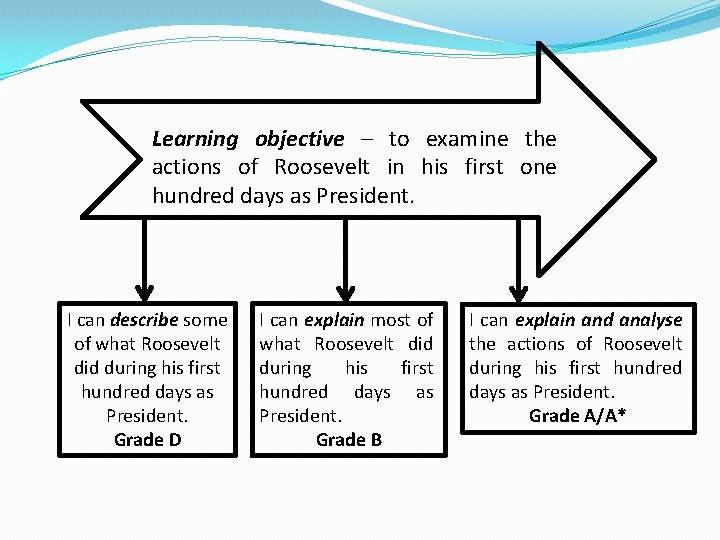 Learning objective – to examine the actions of Roosevelt in his first one hundred days as President.

I can describe some of what Roosevelt did during his first hundred days as President.
Grade D

I can explain most of what Roosevelt did during his first hundred days as President.
Grade B

I can explain and analyse the actions of Roosevelt during his first hundred days as President.
Grade A/A*